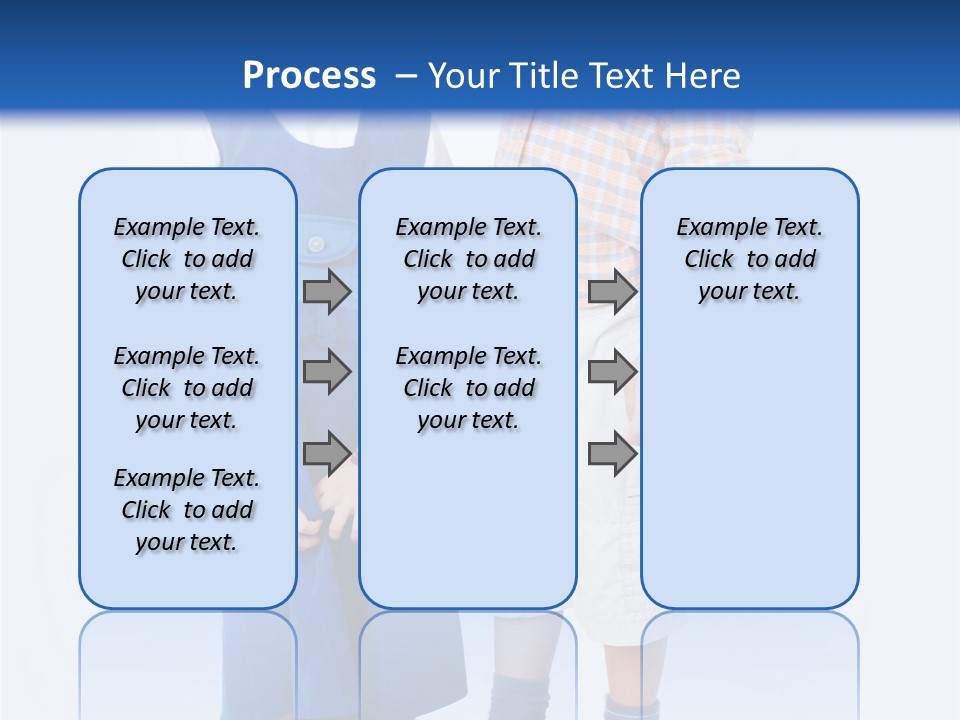 Process – Your Title Text Here

Example Text. Click to add your text.

Example Text. Click to add your text.

Example Text. Click to add your text.

Example Text. Click to add your text.

Example Text. Click to add your text.

Example Text. Click to add your text.